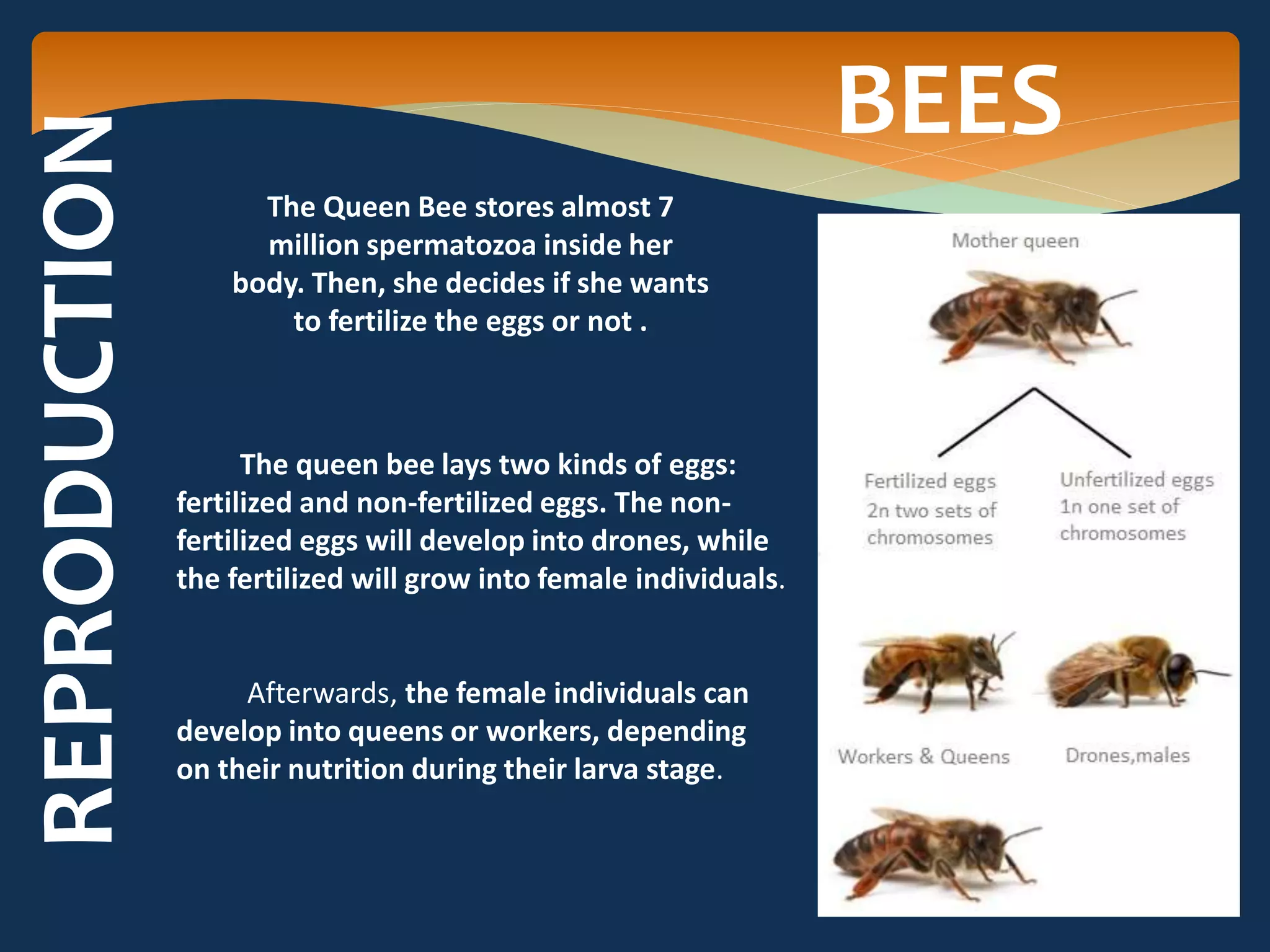 BEES

REPRODUCTION

The Queen Bee stores almost 7 million spermatozoa inside her body. Then, she decides if she wants to fertilize the eggs or not .

The queen bee lays two kinds of eggs: fertilized and non-fertilized eggs. The non-fertilized eggs will develop into drones, while the fertilized will grow into female individuals.

Afterwards, the female individuals can develop into queens or workers, depending on their nutrition during their larva stage.

Mother queen

Fertilized eggs 2n two sets of chromosomes

Unfertilized eggs 1n one set of chromosomes

Workers & Queens

Drones,males